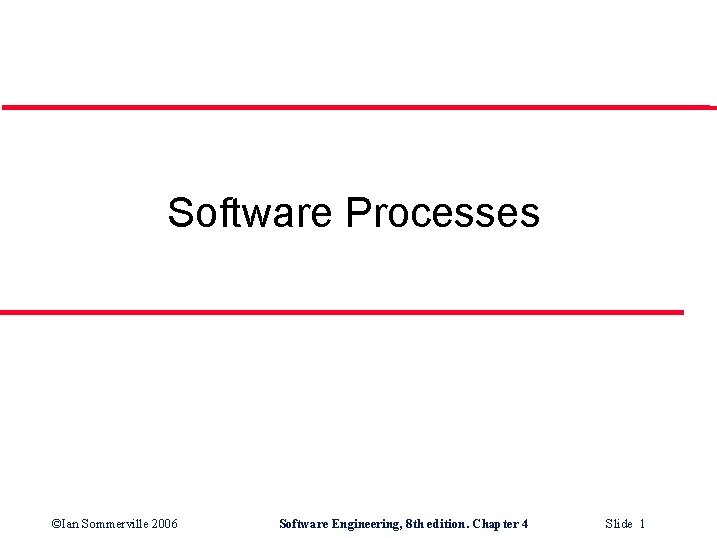 Software Processes

©Ian Sommerville 2006

Software Engineering, 8th edition. Chapter 4

Slide 1